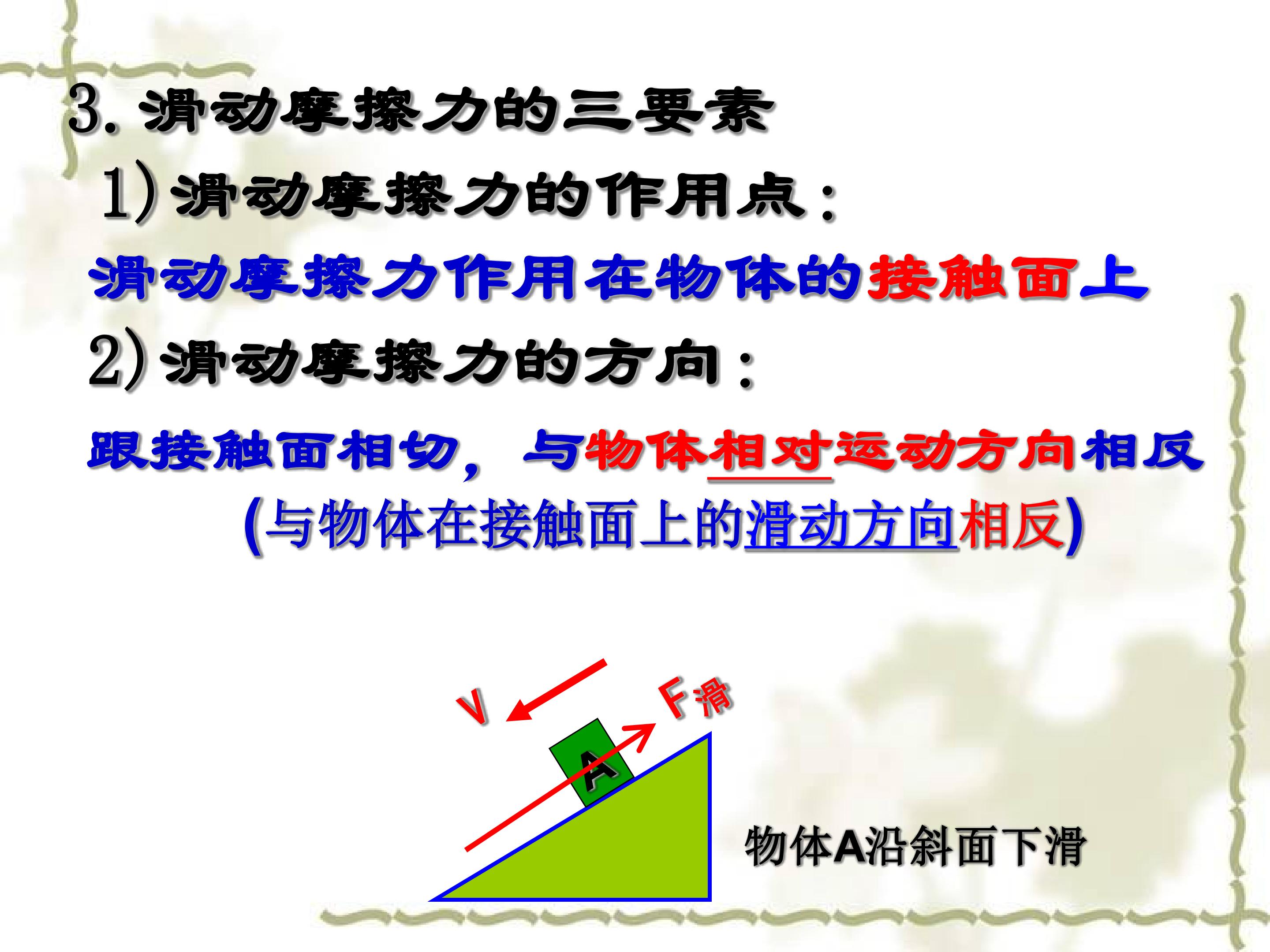 3. 滑动摩擦力的三要素

1) 滑动摩擦力的作用点：

滑动摩擦力作用在物体的接触面上

2) 滑动摩擦力的方向：

跟接触面相切，与物体相对运动方向相反

(与物体在接触面上的滑动方向相反)

V

F滑

A

物体A沿斜面下滑